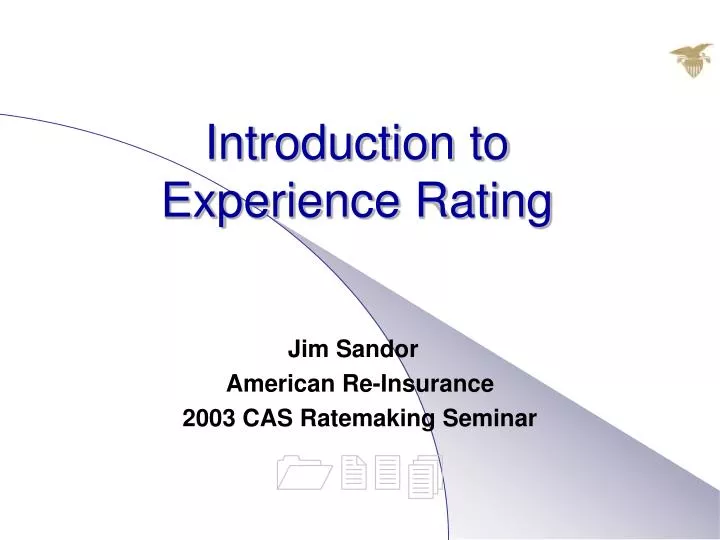 Introduction to Experience Rating

Jim Sandor
American Re-Insurance
2003 CAS Ratemaking Seminar